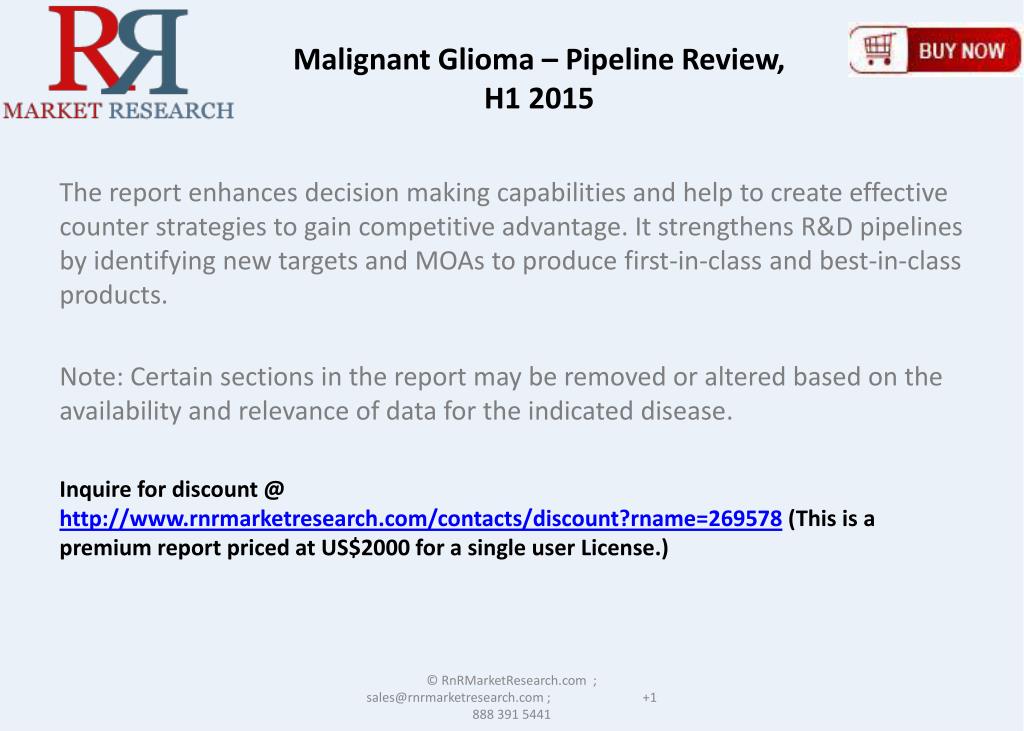 RR
MARKET RESEARCH

Malignant Glioma – Pipeline Review, H1 2015

BUY NOW

The report enhances decision making capabilities and help to create effective counter strategies to gain competitive advantage. It strengthens R&D pipelines by identifying new targets and MOAs to produce first-in-class and best-in-class products.

Note: Certain sections in the report may be removed or altered based on the availability and relevance of data for the indicated disease.

Inquire for discount @ http://www.rnrmarketresearch.com/contacts/discount?rname=269578 (This is a premium report priced at US$2000 for a single user License.)

© RnRMarketResearch.com ; sales@rnrmarketresearch.com ; +1 888 391 5441